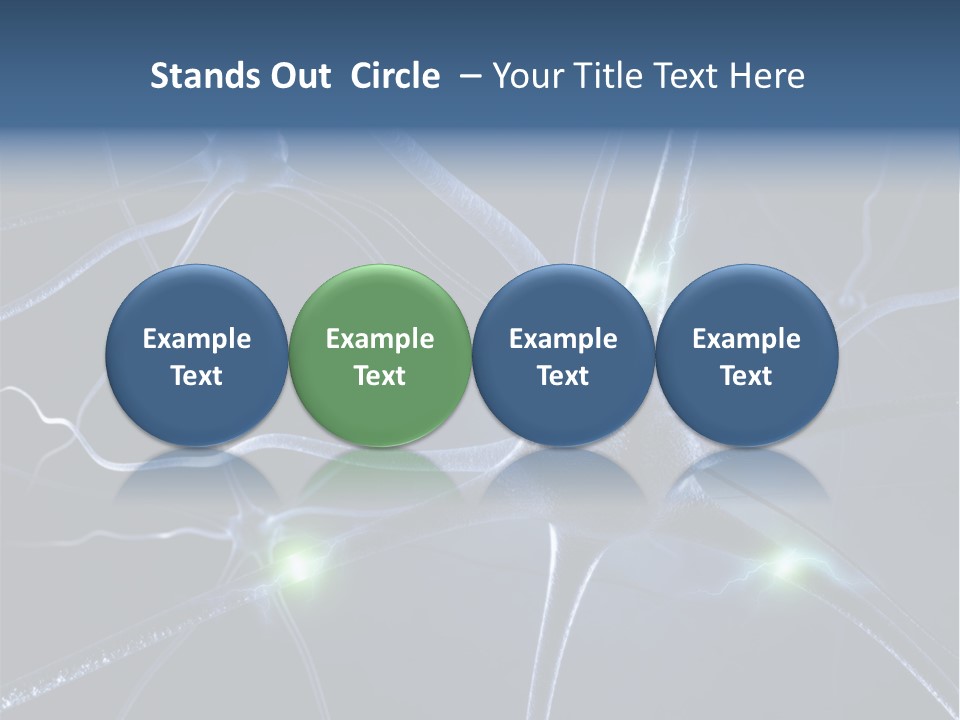 Stands Out Circle – Your Title Text Here

Example Text

Example Text

Example Text

Example Text